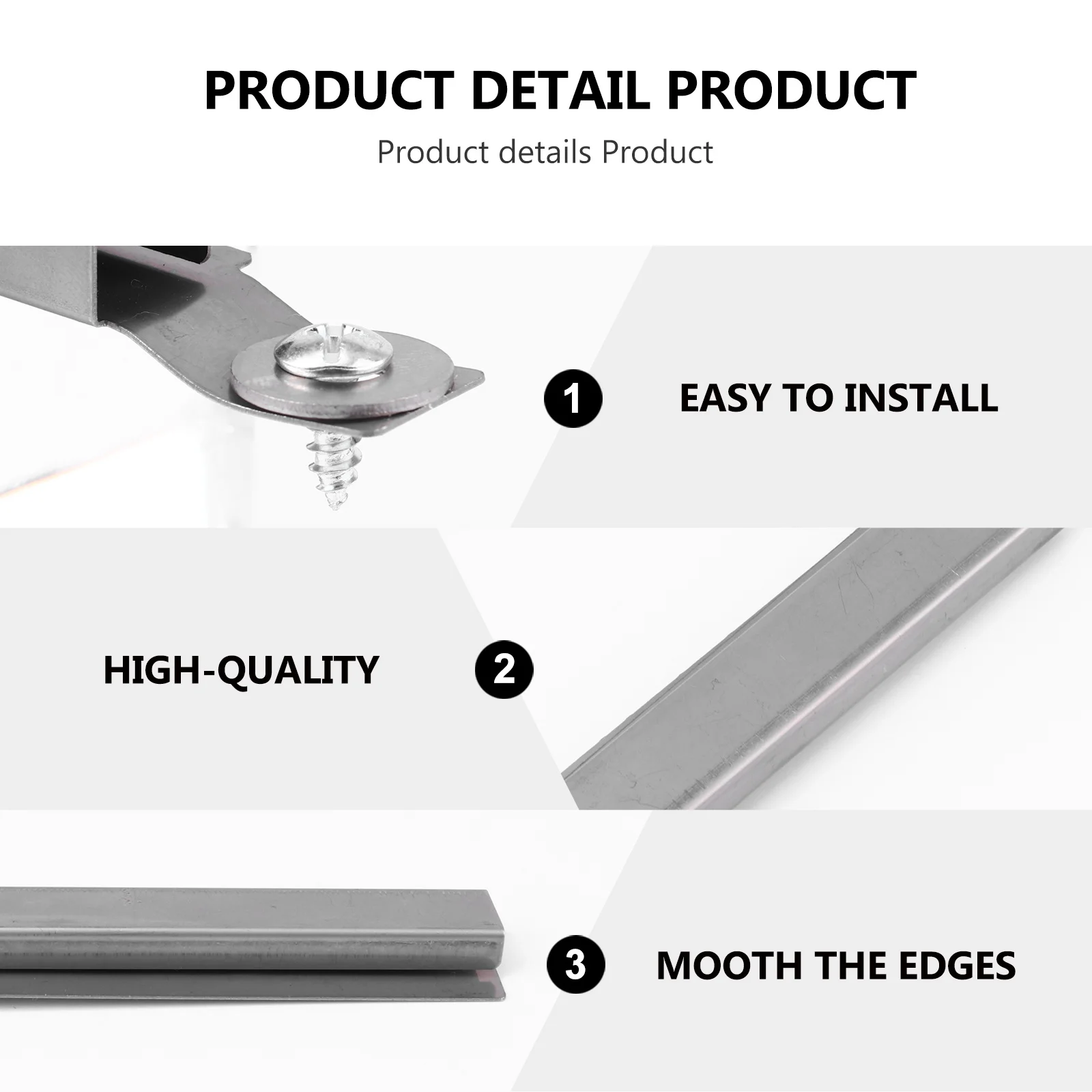 PRODUCT DETAIL PRODUCT

Product details Product

1

EASY TO INSTALL

HIGH-QUALITY

2

3

MOOTH THE EDGES